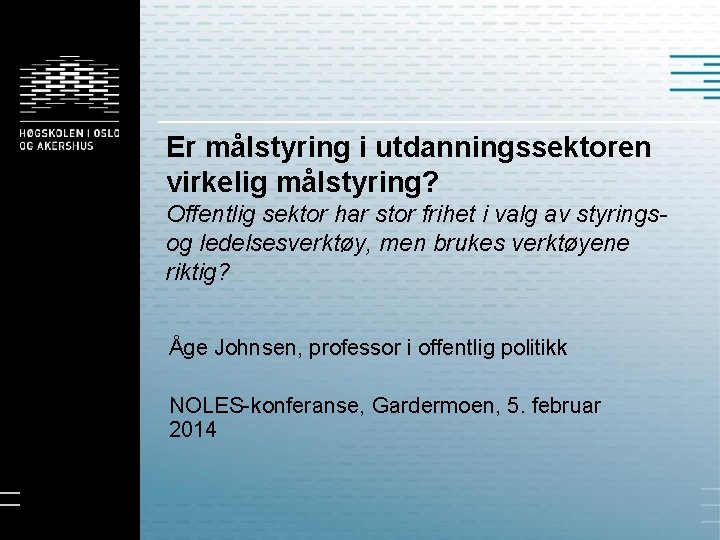 HØGSKOLEN I OSLO OG AKERSHUS

Er målstyring i utdanningssektoren virkelig målstyring?

Offentlig sektor har stor frihet i valg av styrings- og ledelsesverktøy, men brukes verktøyene riktig?

Åge Johnsen, professor i offentlig politikk

NOLES-konferanse, Gardermoen, 5. februar 2014